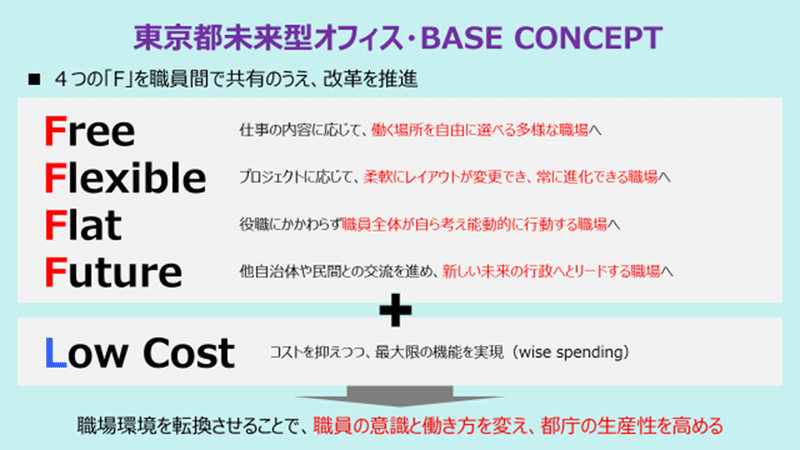 東京都未来型オフィス・BASE CONCEPT

■ ４つの「F」を職員間で共有のうえ、改革を推進

Free 仕事の内容に応じて、働く場所を自由に選べる多様な職場へ

Flexible プロジェクトに応じて、柔軟にレイアウトが変更でき、常に進化できる職場へ

Flat 役職にかかわらず職員全体が自ら考え能動的に行動する職場へ

Future 他自治体や民間との交流を進め、新しい未来の行政へとリードする職場へ

+

Low Cost コストを抑えつつ、最大限の機能を実現（wise spending）

職場環境を転換させることで、職員の意識と働き方を変え、都庁の生産性を高める